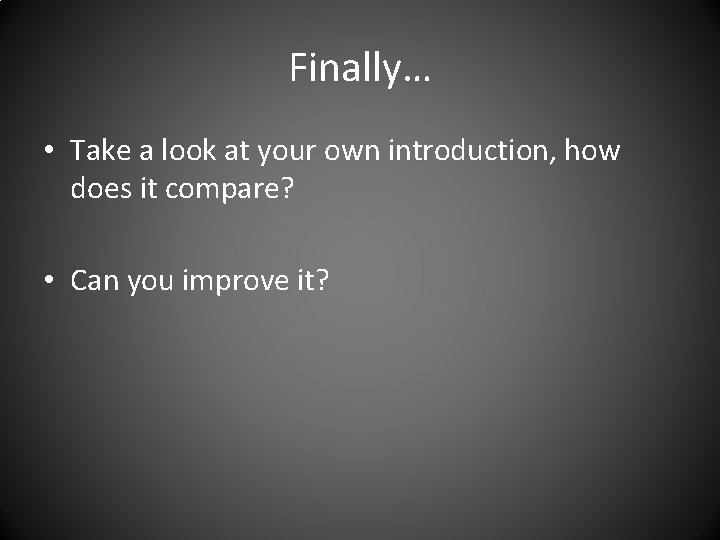 Finally…

• Take a look at your own introduction, how does it compare?

• Can you improve it?